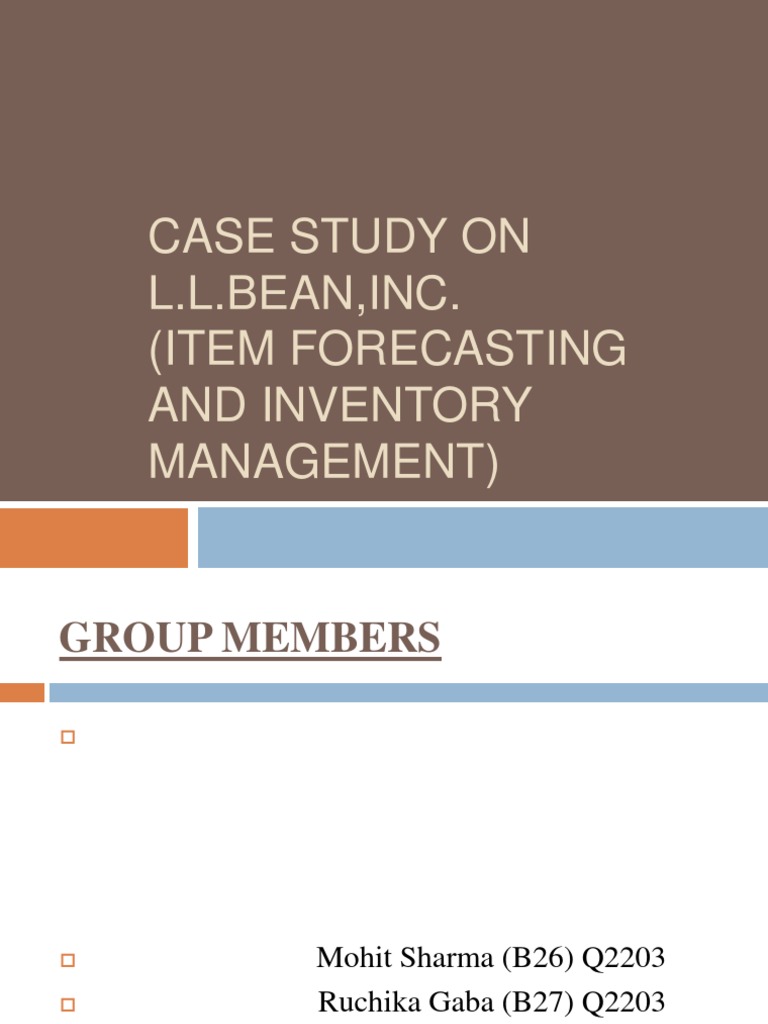 CASE STUDY ON L.L.BEAN,INC. (ITEM FORECASTING AND INVENTORY MANAGEMENT)

GROUP MEMBERS

Mohit Sharma (B26) Q2203

Ruchika Gaba (B27) Q2203